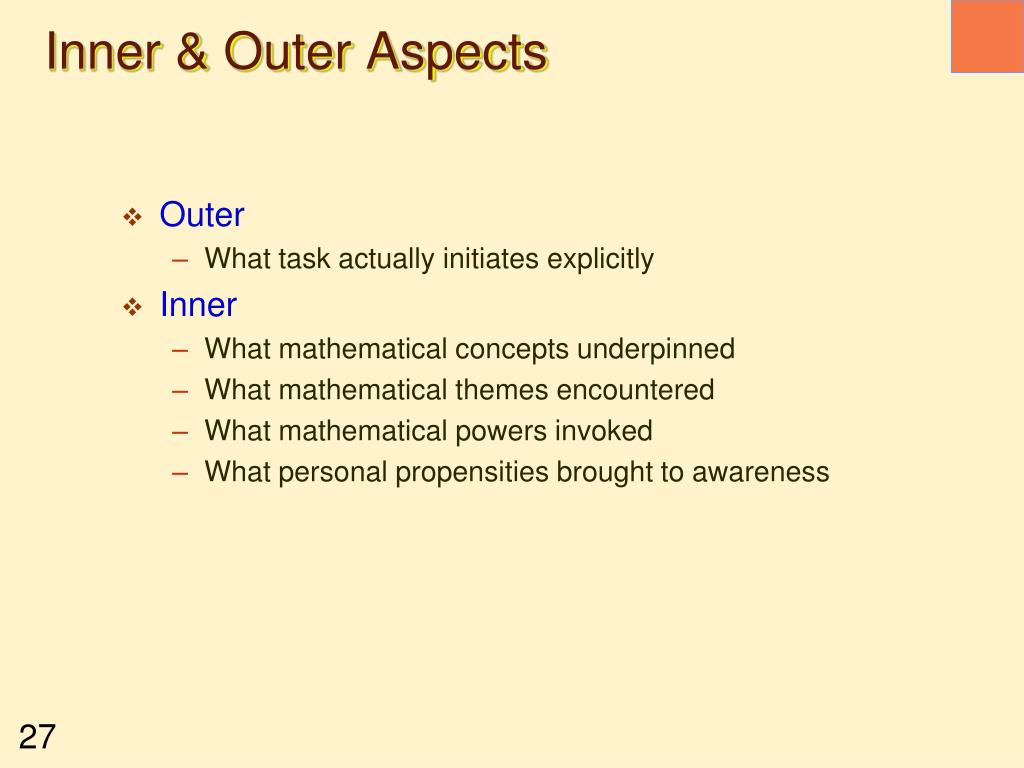 Inner & Outer Aspects

❖ Outer
– What task actually initiates explicitly
❖ Inner
– What mathematical concepts underpinned
– What mathematical themes encountered
– What mathematical powers invoked
– What personal propensities brought to awareness

27